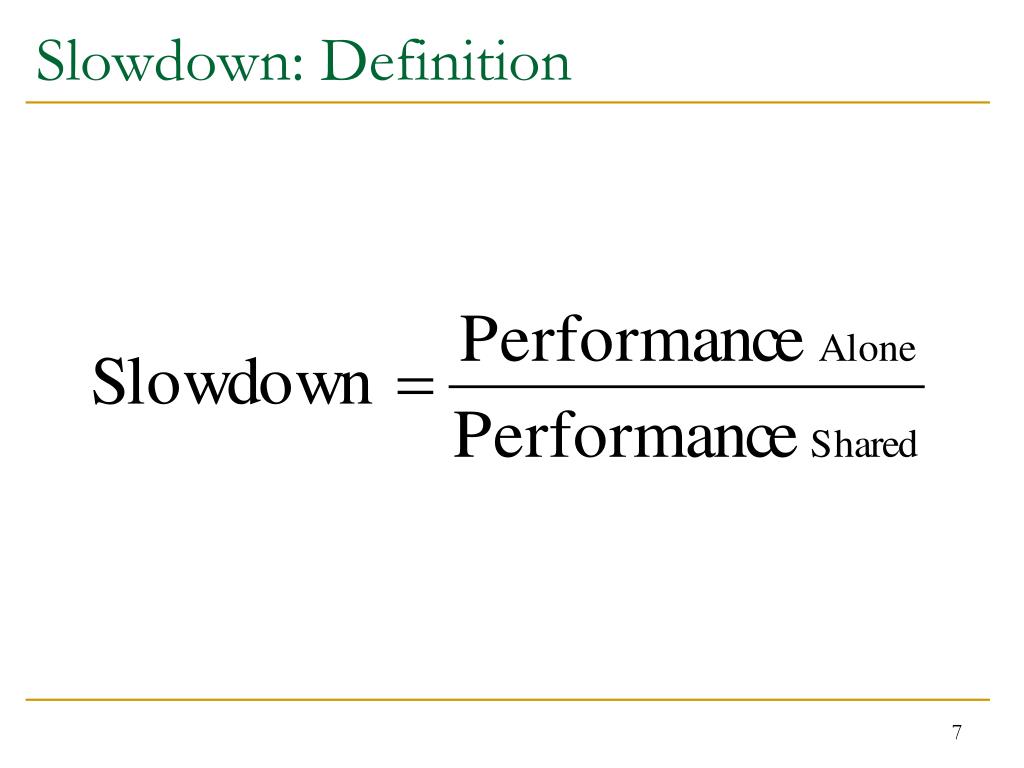 Slowdown: Definition

$\text{Slowdown} = \frac{\text{Performance}_{\text{Alone}}}{\text{Performance}_{\text{Shared}}}$

7